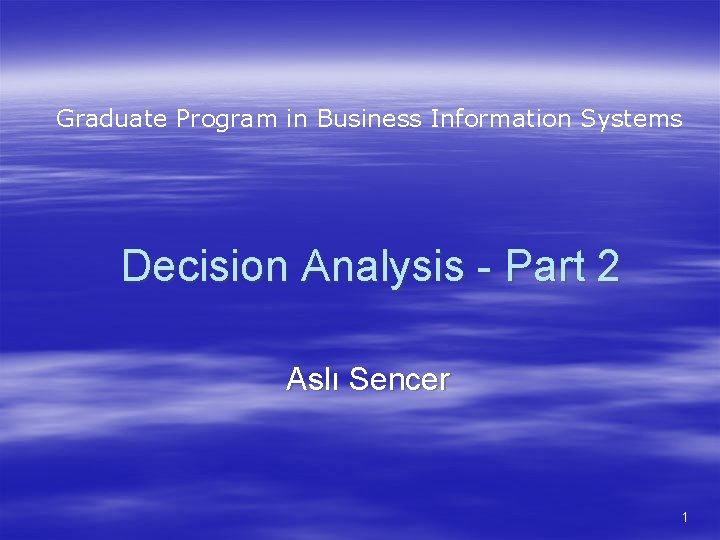 Graduate Program in Business Information Systems

Decision Analysis - Part 2

Aslı Sencer

1